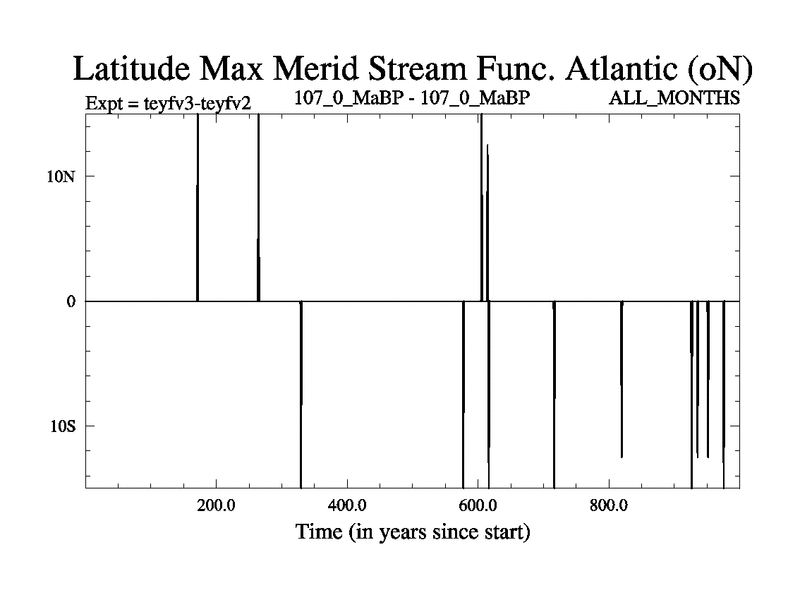 Latitude Max Merid Stream Func. Atlantic (oN)

Expt = teyfv3-teyfv2 107_0_MaBP - 107_0_MaBP ALL_MONTHS

10N

0

10S

200.0 400.0 600.0 800.0

Time (in years since start)